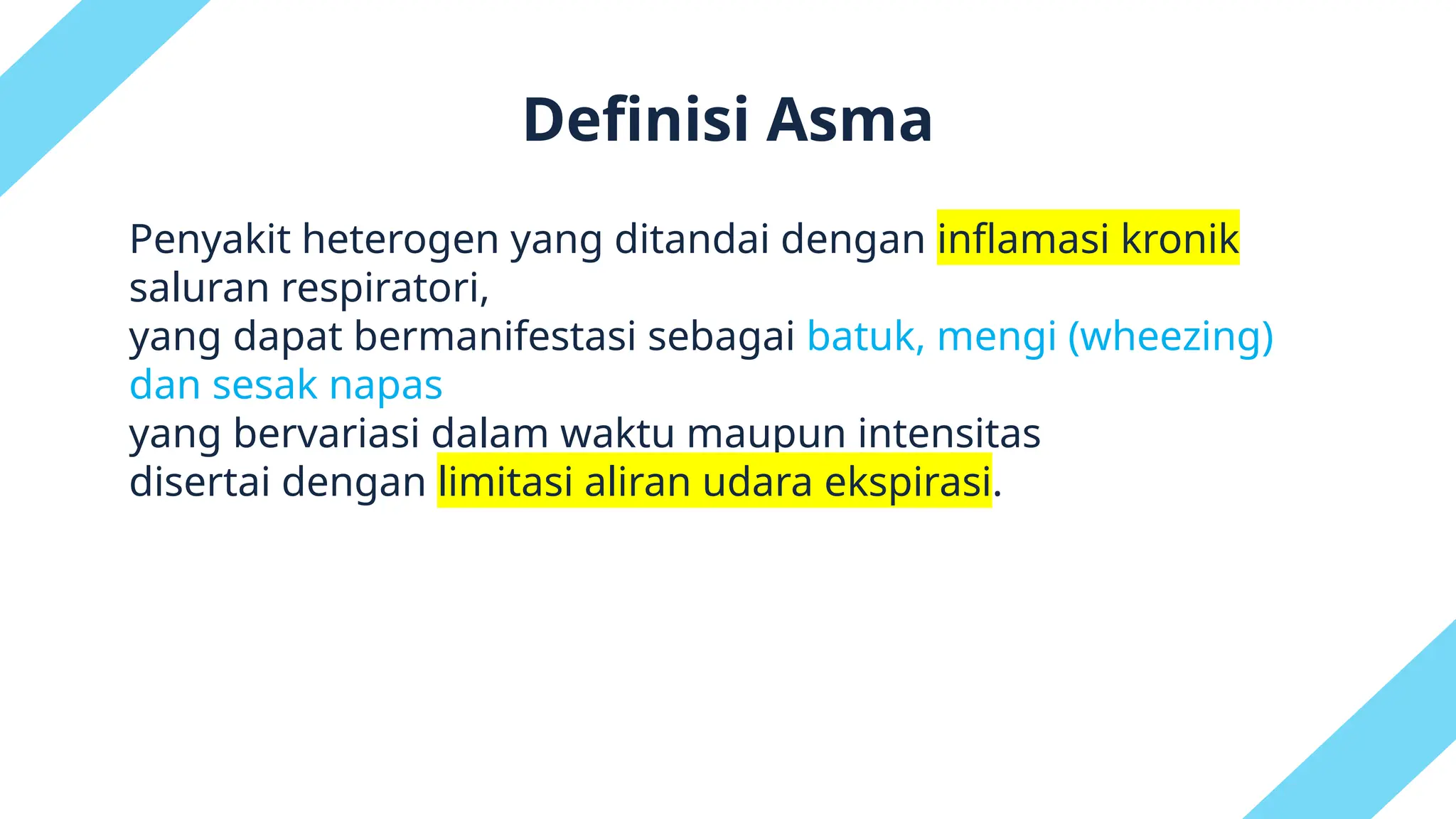 Definisi Asma

Penyakit heterogen yang ditandai dengan inflamasi kronik saluran respiratori,
yang dapat bermanifestasi sebagai batuk, mengi (wheezing) dan sesak napas
yang bervariasi dalam waktu maupun intensitas
disertai dengan limitasi aliran udara ekspirasi.